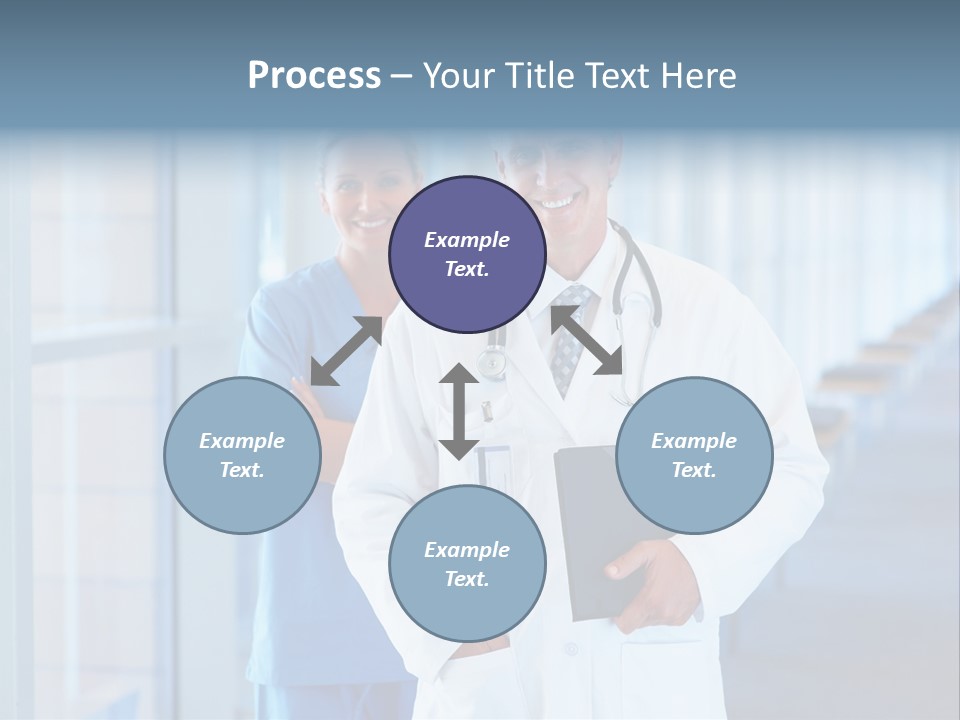 Process – Your Title Text Here

Example Text.

Example Text.

Example Text.

Example Text.